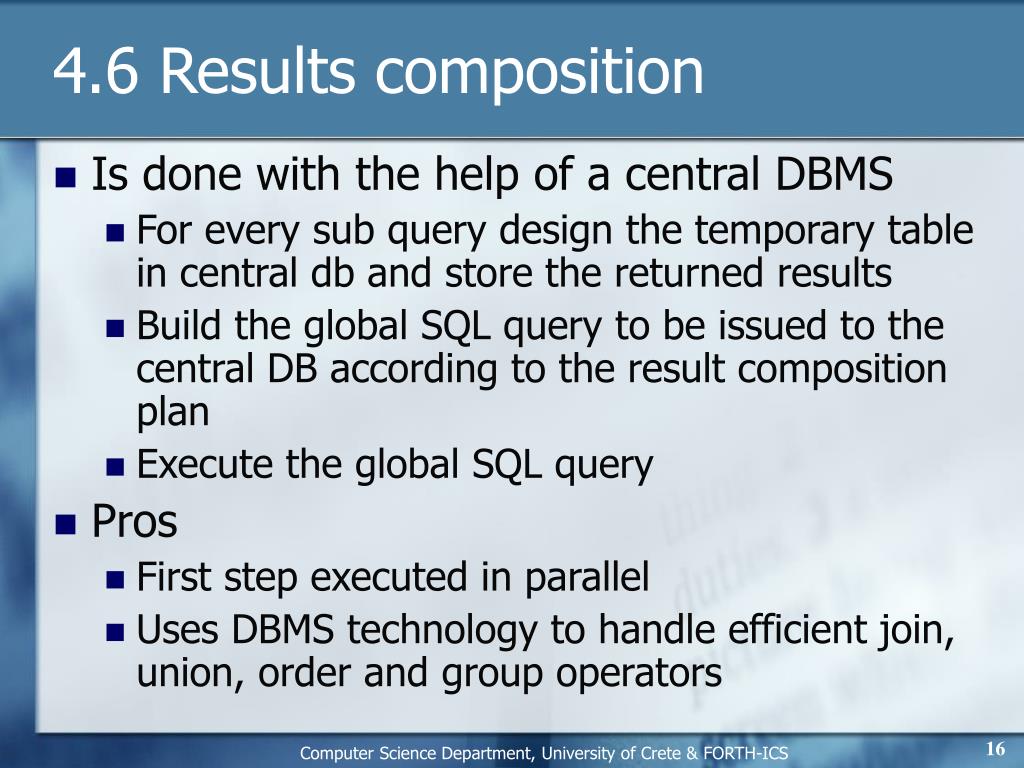 4.6 Results composition

Is done with the help of a central DBMS

For every sub query design the temporary table in central db and store the returned results

Build the global SQL query to be issued to the central DB according to the result composition plan

Execute the global SQL query

Pros

First step executed in parallel

Uses DBMS technology to handle efficient join, union, order and group operators

Computer Science Department, University of Crete & FORTH-ICS

16